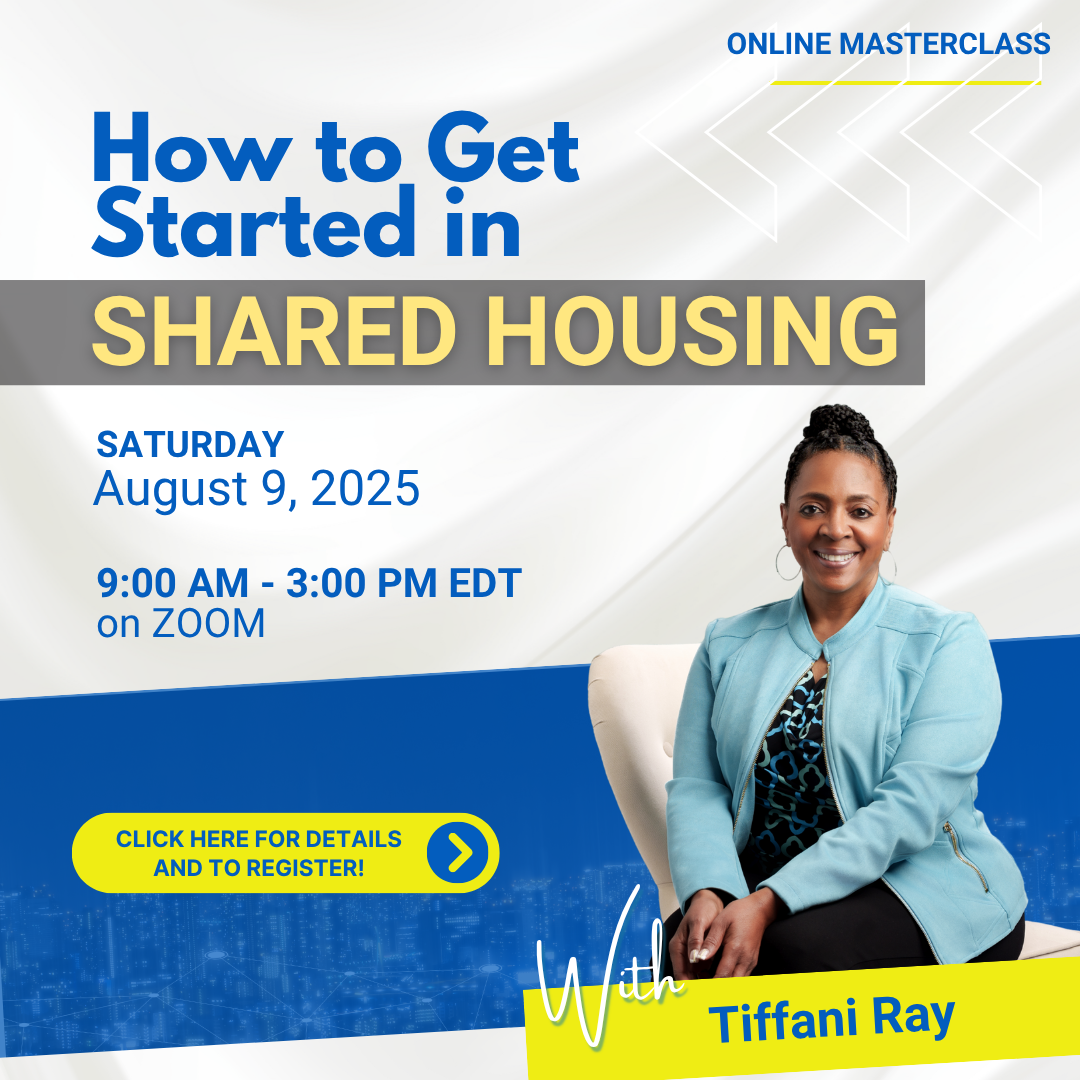 ONLINE MASTERCLASS

How to Get Started in

SHARED HOUSING

SATURDAY
August 9, 2025

9:00 AM - 3:00 PM EDT
on ZOOM

CLICK HERE FOR DETAILS AND TO REGISTER!

With

Tiffani Ray